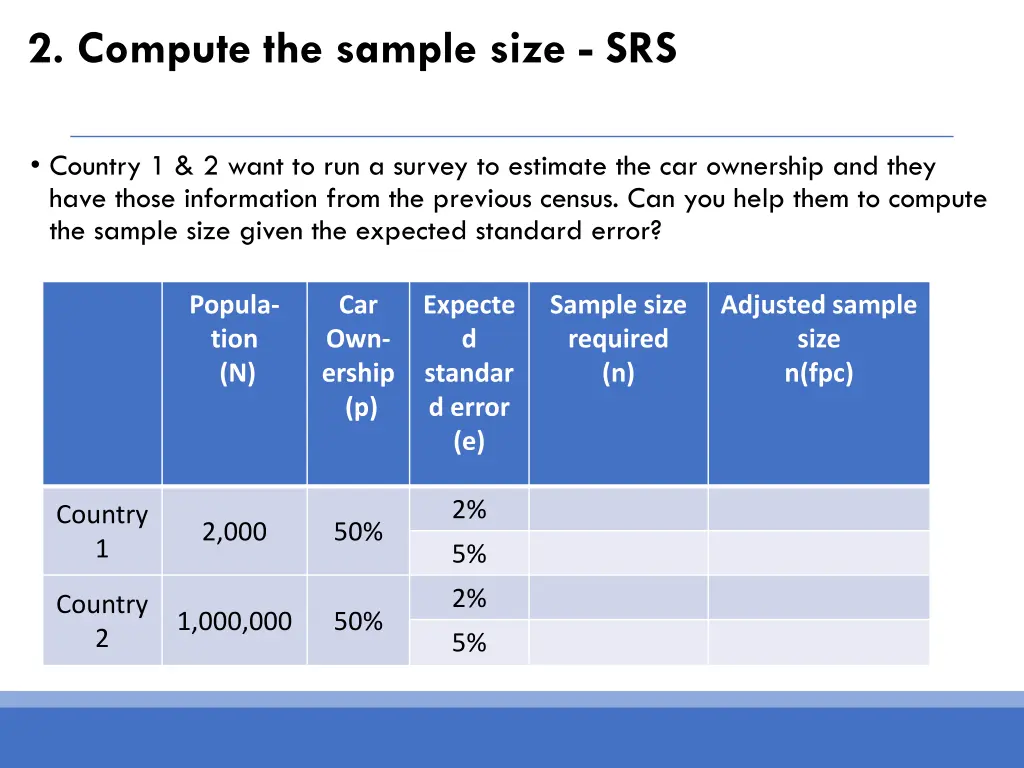 2. Compute the sample size - SRS

• Country 1 & 2 want to run a survey to estimate the car ownership and they have those information from the previous census. Can you help them to compute the sample size given the expected standard error?

| | Population (N) | Car Ownership (p) | Expected standard error (e) | Sample size required (n) | Adjusted sample size n(fpc) |
|---|---|---|---|---|---|
| Country 1 | 2,000 | 50% | 2% | | |
| | | | 5% | | |
| Country 2 | 1,000,000 | 50% | 2% | | |
| | | | 5% | | |